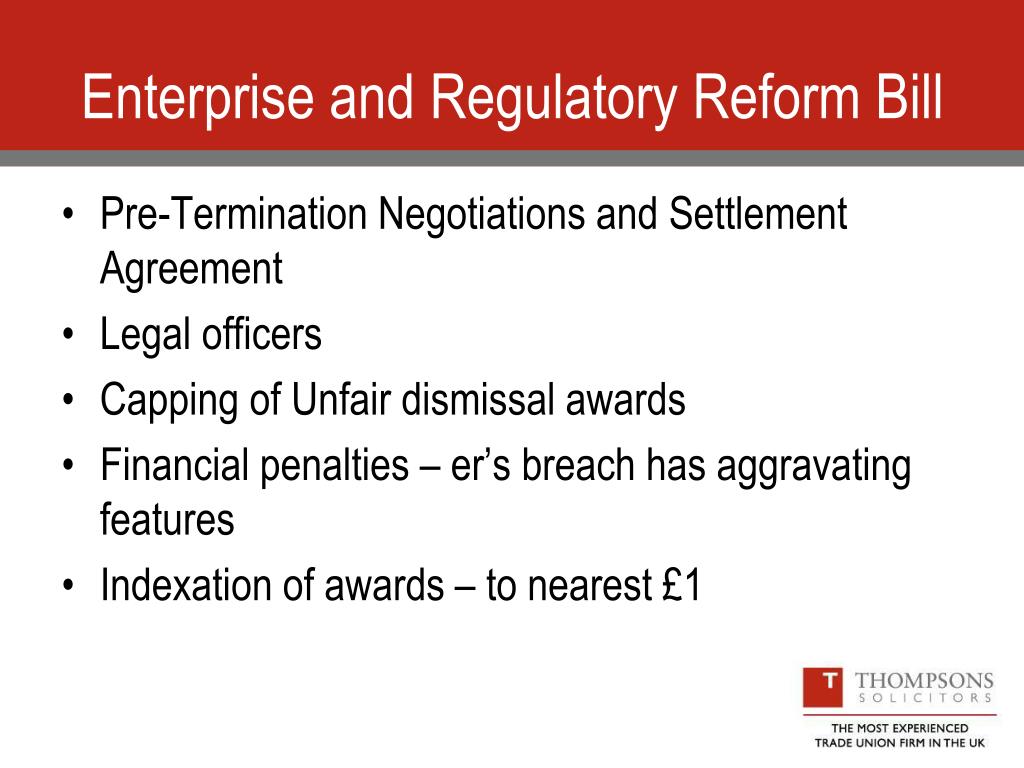 Enterprise and Regulatory Reform Bill

• Pre-Termination Negotiations and Settlement Agreement
• Legal officers
• Capping of Unfair dismissal awards
• Financial penalties – er's breach has aggravating features
• Indexation of awards – to nearest £1

T THOMPSONS SOLICITORS

THE MOST EXPERIENCED TRADE UNION FIRM IN THE UK